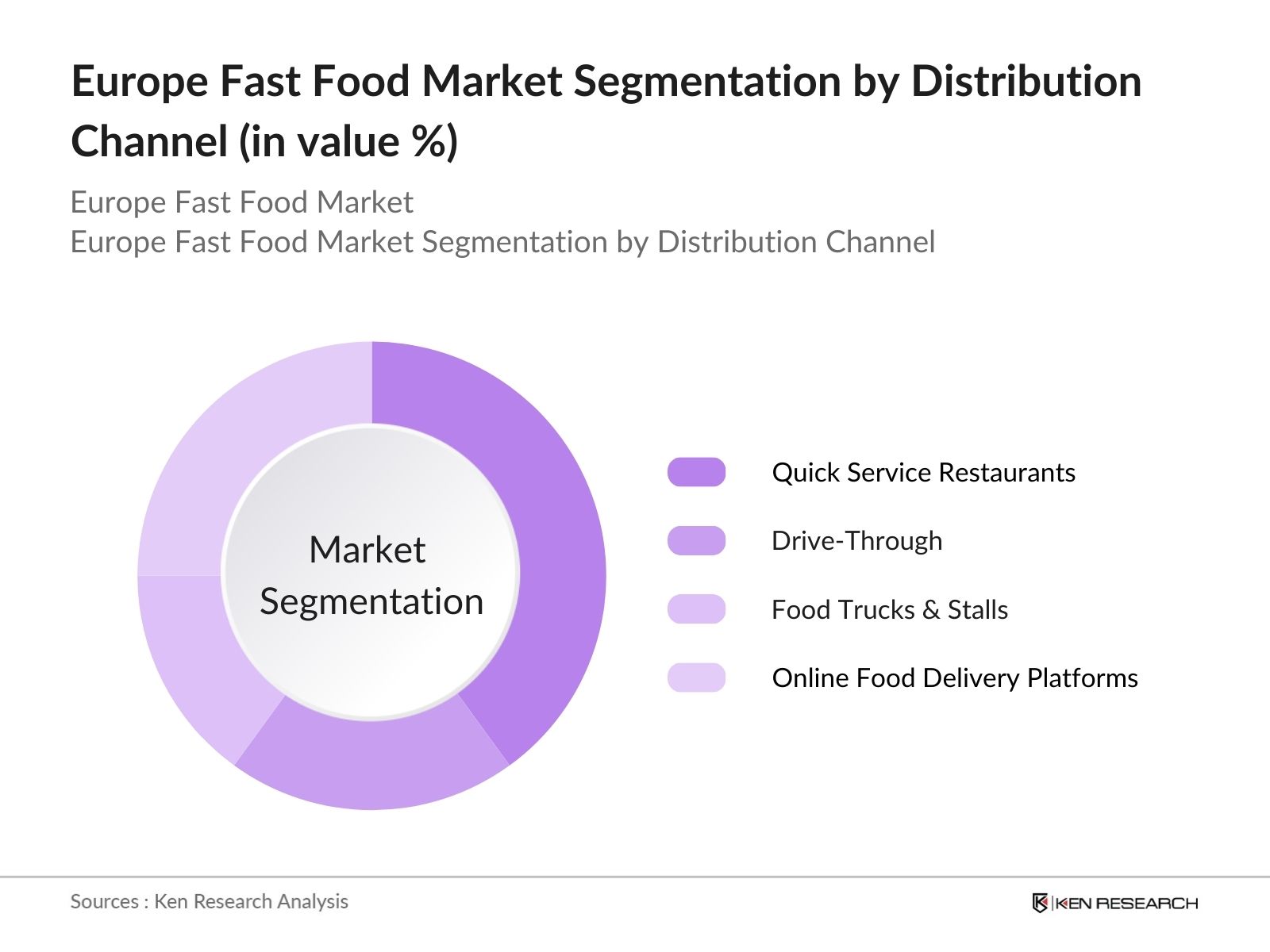 Europe Fast Food Market Segmentation by Distribution Channel (in value %)

Europe Fast Food Market
Europe Fast Food Market Segmentation by Distribution Channel

Market Segmentation

Quick Service Restaurants
Drive-Through
Food Trucks & Stalls
Online Food Delivery Platforms

Sources : Ken Research Analysis

KEN RESEARCH